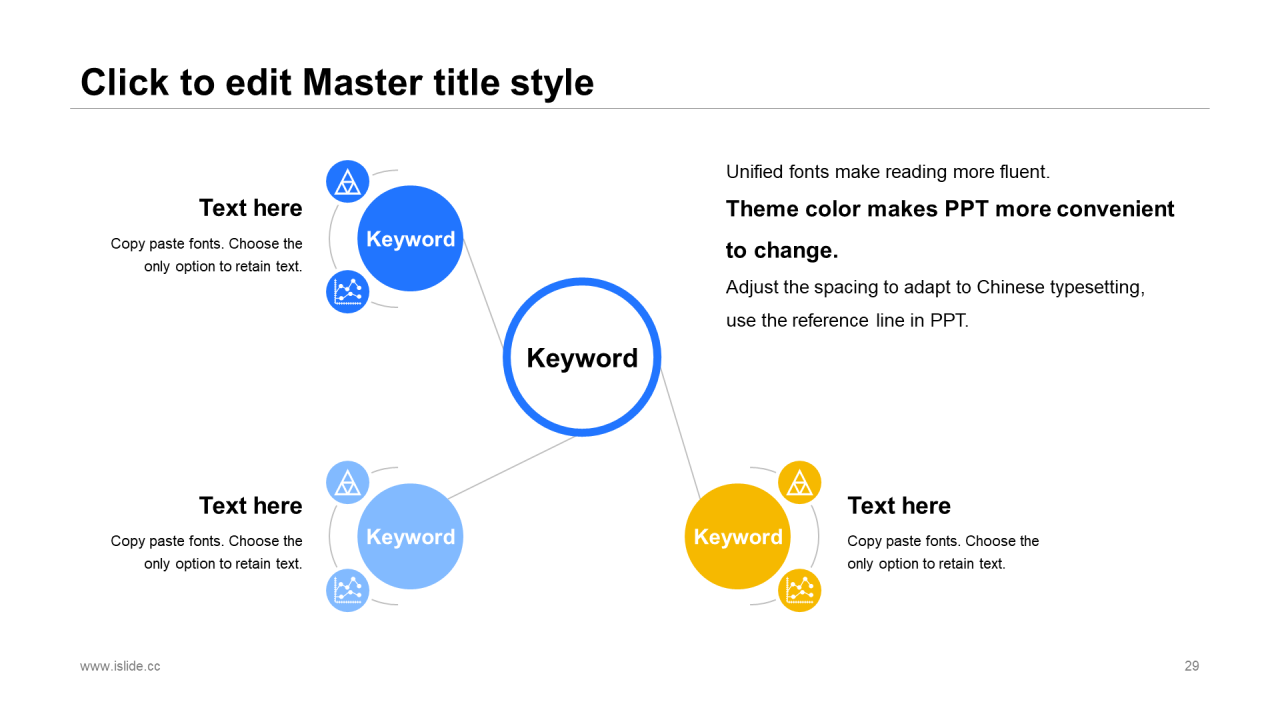 Click to edit Master title style

Text here

Copy paste fonts. Choose the only option to retain text.

Keyword

Unified fonts make reading more fluent.

Theme color makes PPT more convenient to change.

Adjust the spacing to adapt to Chinese typesetting, use the reference line in PPT.

Keyword

Text here

Copy paste fonts. Choose the only option to retain text.

Keyword

Keyword

Text here

Copy paste fonts. Choose the only option to retain text.

www.islide.cc

29